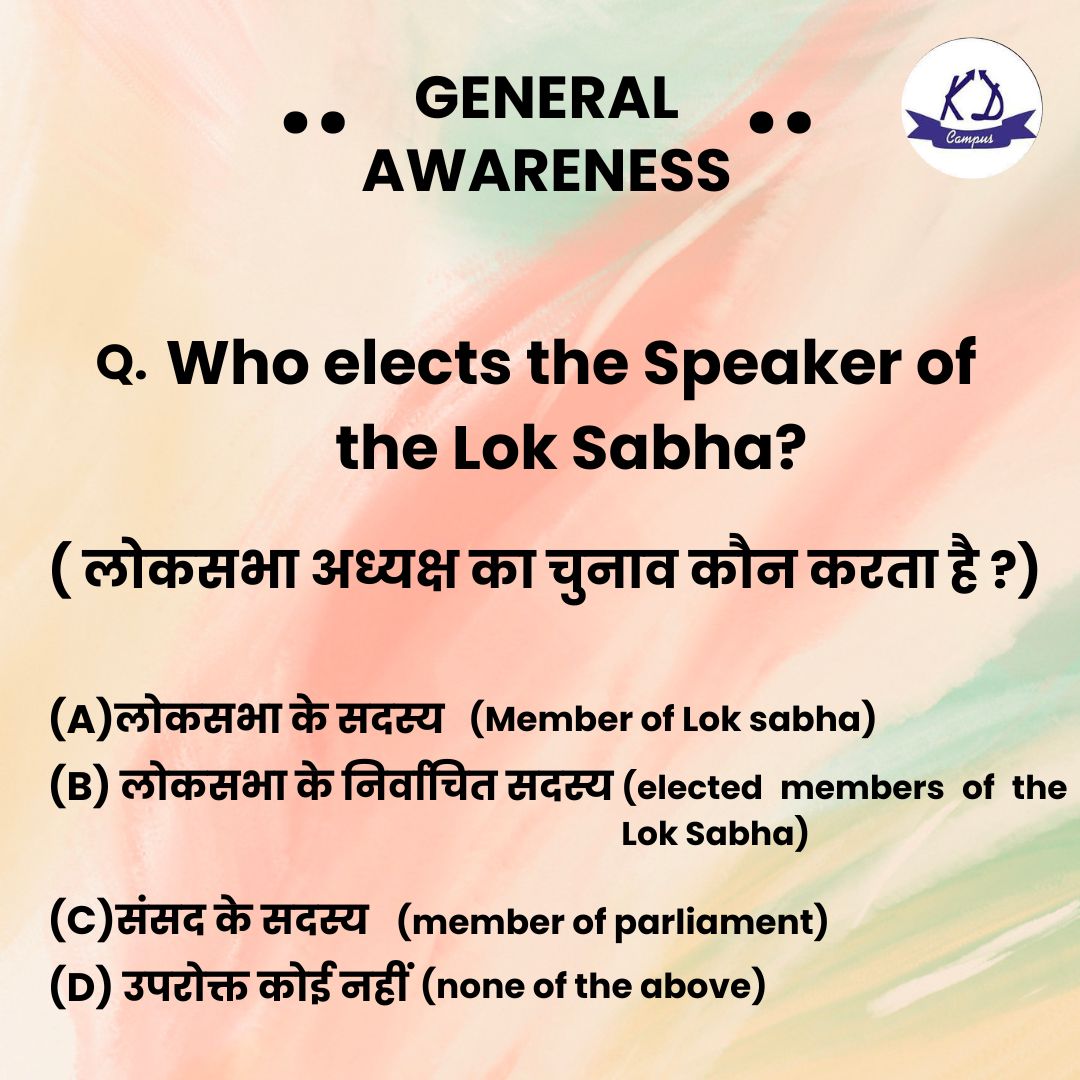 GENERAL AWARENESS

KD
Campus

Q. Who elects the Speaker of the Lok Sabha?

( लोकसभा अध्यक्ष का चुनाव कौन करता है ?)

(A)लोकसभा के सदस्य (Member of Lok sabha)

(B) लोकसभा के निर्वाचित सदस्य (elected members of the Lok Sabha)

(C)संसद के सदस्य (member of parliament)

(D) उपरोक्त कोई नहीं (none of the above)